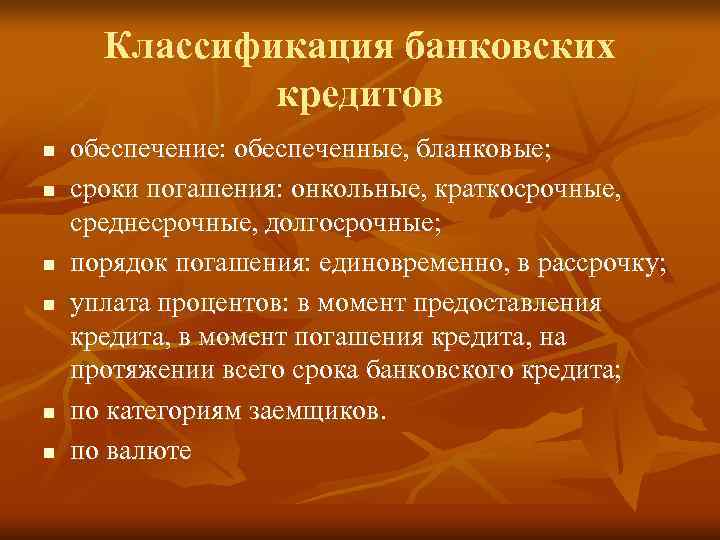 Классификация банковских кредитов

- обеспечение: обеспеченные, бланковые;
- сроки погашения: онкольные, краткосрочные, среднесрочные, долгосрочные;
- порядок погашения: единовременно, в рассрочку;
- уплата процентов: в момент предоставления кредита, в момент погашения кредита, на протяжении всего срока банковского кредита;
- по категориям заемщиков.
- по валюте